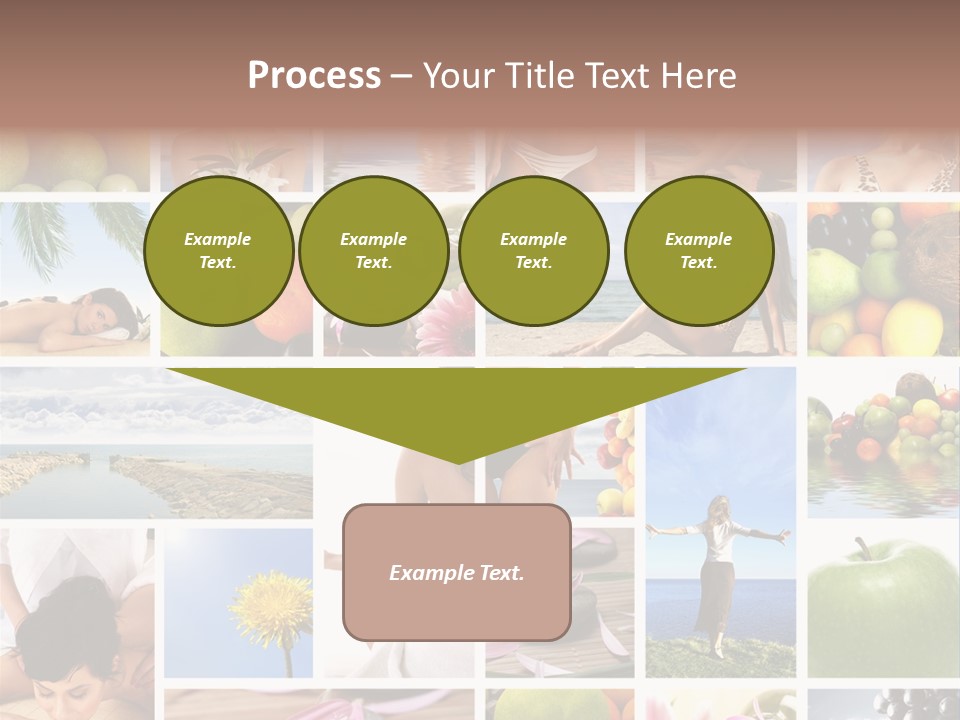 Process – Your Title Text Here

Example Text.

Example Text.

Example Text.

Example Text.

Example Text.